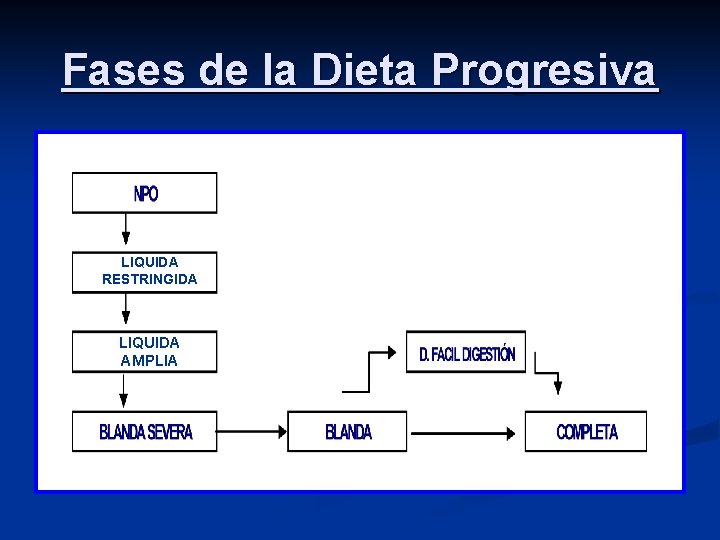 Fases de la Dieta Progresiva

NPO

LIQUIDA RESTRINGIDA

LIQUIDA AMPLIA

BLANDA SEVERA

BLANDA

D. FACIL DIGESTIÓN

COMPLETA